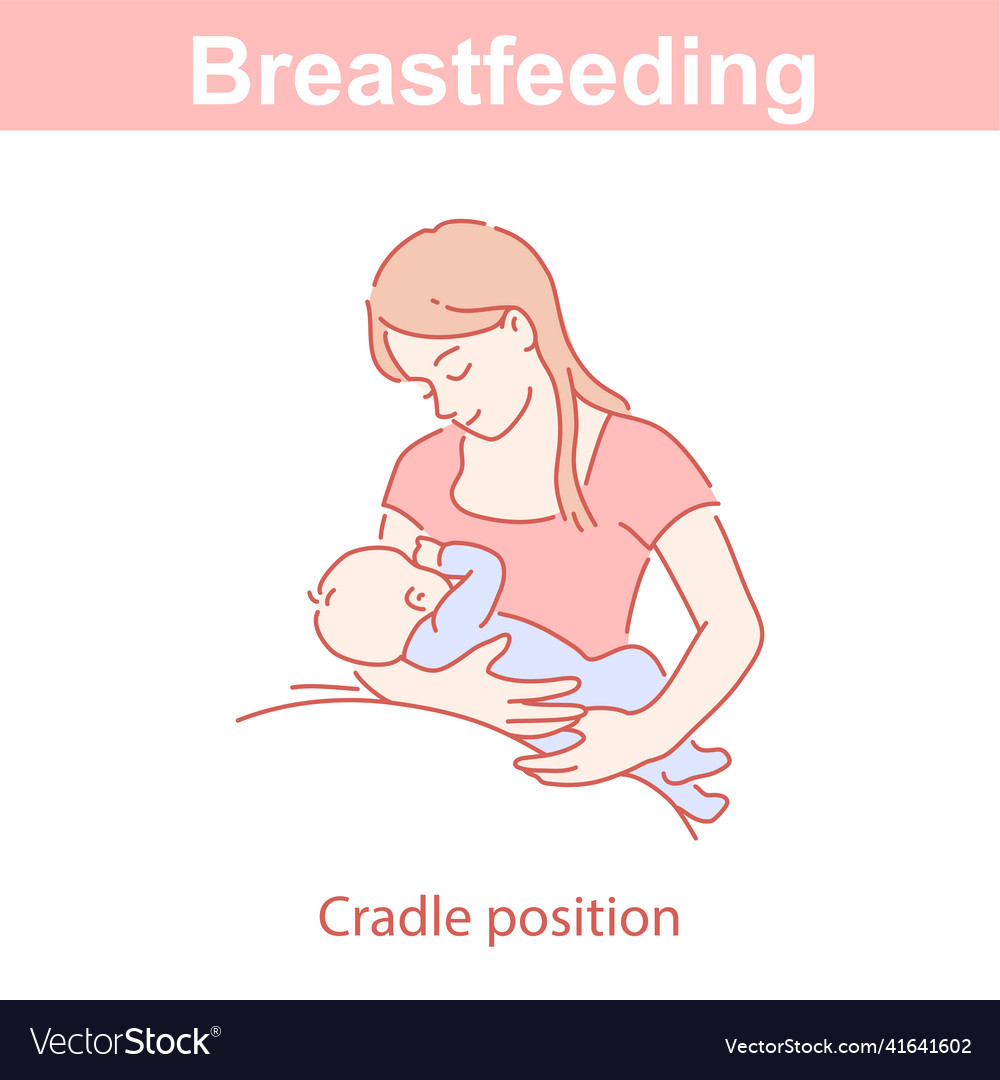 Breastfeeding

Cradle position

VectorStock®

VectorStock.com/41641602